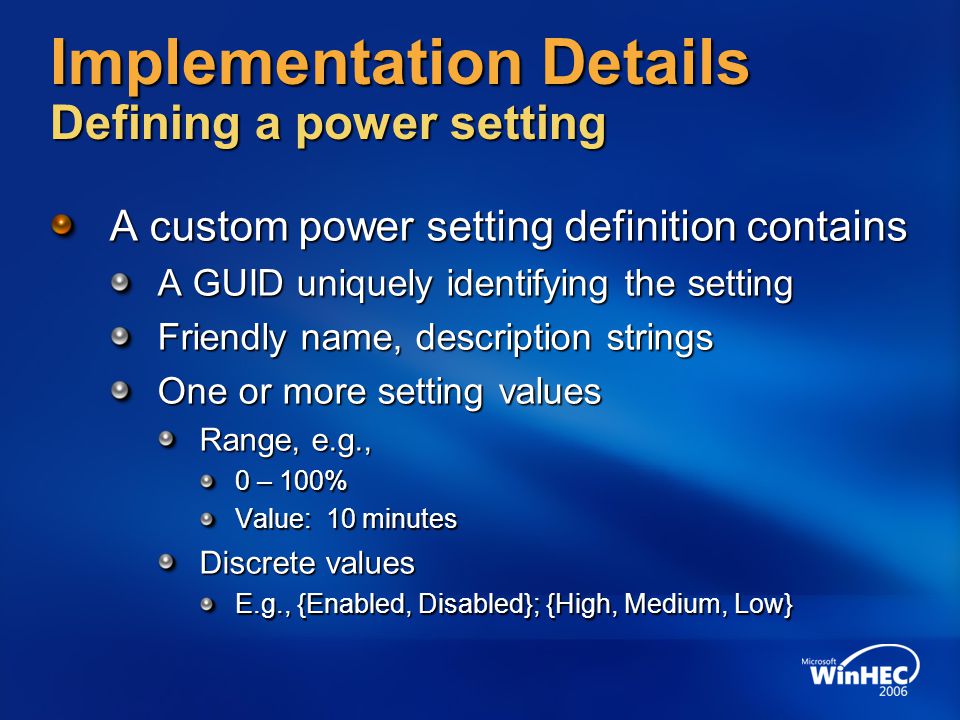 Implementation Details
Defining a power setting

A custom power setting definition contains

A GUID uniquely identifying the setting

Friendly name, description strings

One or more setting values

Range, e.g.,

0 – 100%

Value: 10 minutes

Discrete values

E.g., {Enabled, Disabled}; {High, Medium, Low}

Microsoft WinHEC 2006